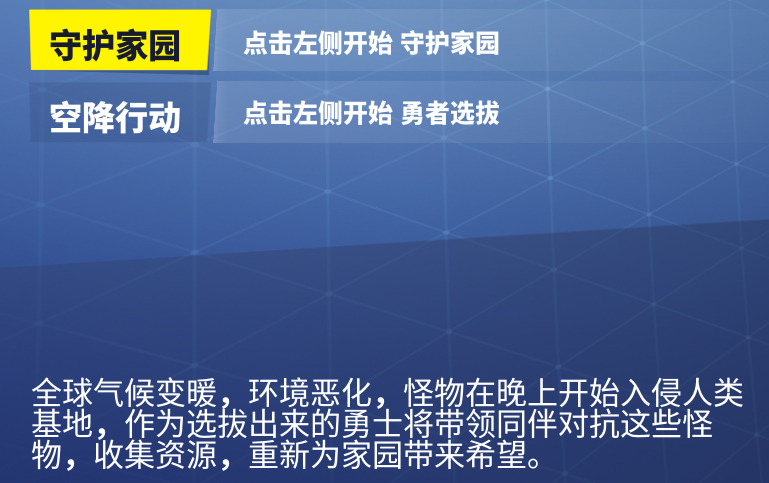 守护家园

点击左侧开始 守护家园

空降行动

点击左侧开始 勇者选拔

全球气候变暖，环境恶化，怪物在晚上开始入侵人类基地，作为选拔出来的勇士将带领同伴对抗这些怪物，收集资源，重新为家园带来希望。